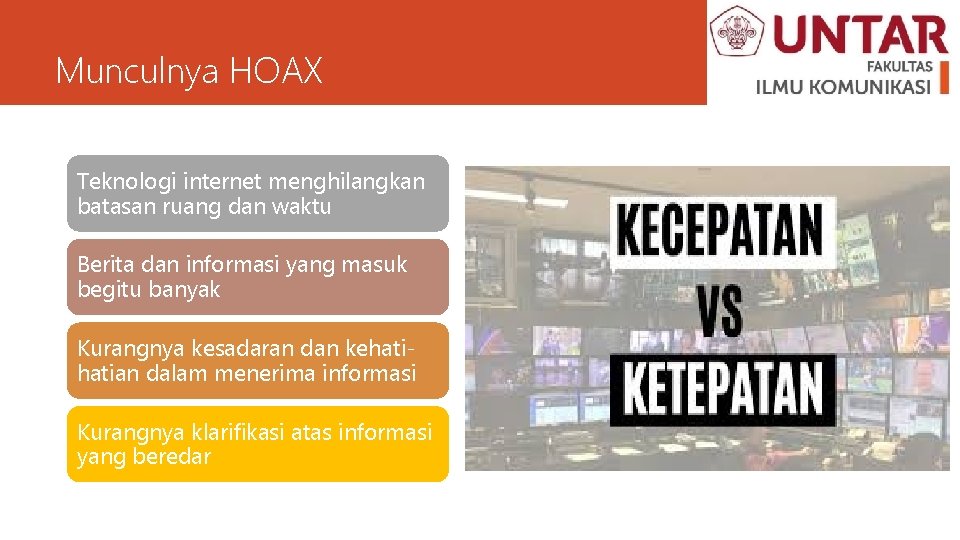 Munculnya HOAX

UNTAR
FAKULTAS
ILMU KOMUNIKASI

Teknologi internet menghilangkan batasan ruang dan waktu

Berita dan informasi yang masuk begitu banyak

Kurangnya kesadaran dan kehati-hatian dalam menerima informasi

Kurangnya klarifikasi atas informasi yang beredar

KECEPATAN
VS
KETEPATAN